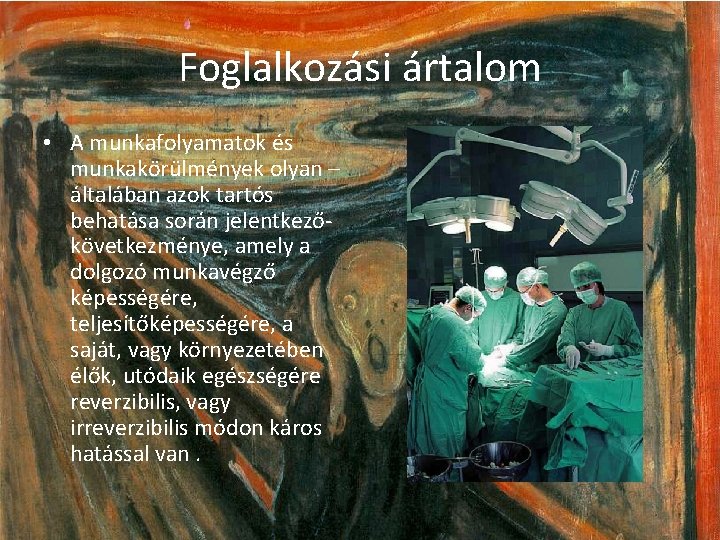 Foglalkozási ártalom

• A munkafolyamatok és munkakörülmények olyan – általában azok tartós behatása során jelentkező- következménye, amely a dolgozó munkavégző képességére, teljesítőképességére, a saját, vagy környezetében élők, utódaik egészségére reverzibilis, vagy irreverzibilis módon káros hatással van .